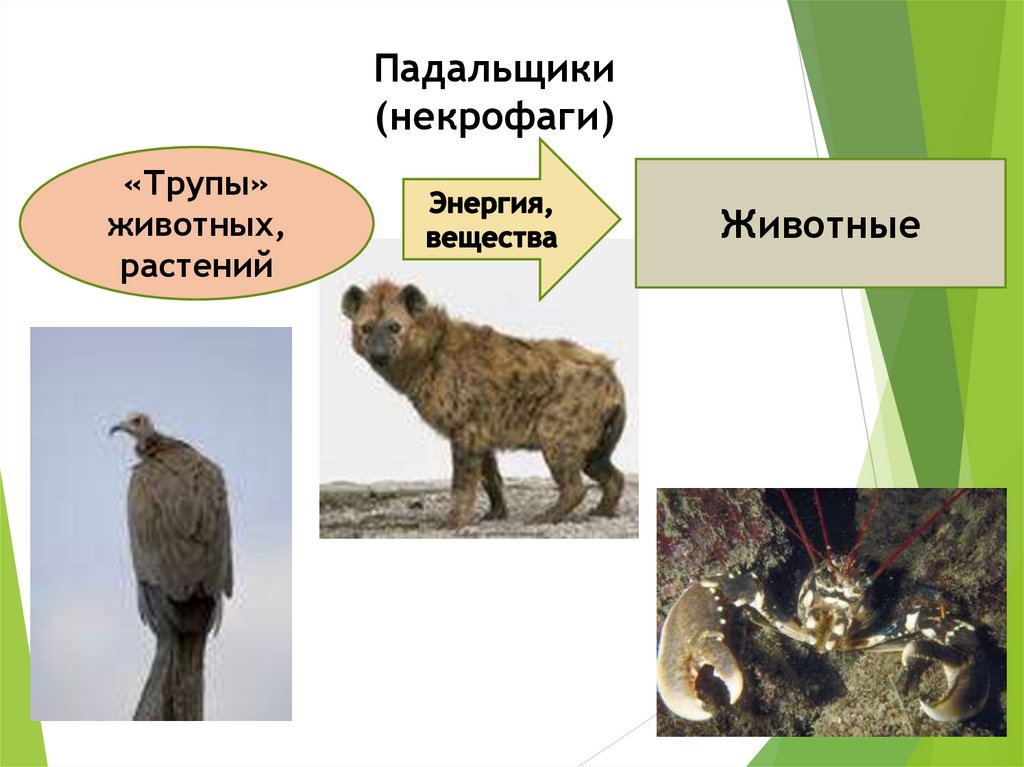 Падальщики (некрофаги)

«Трупы» животных, растений

Энергия, вещества

Животные